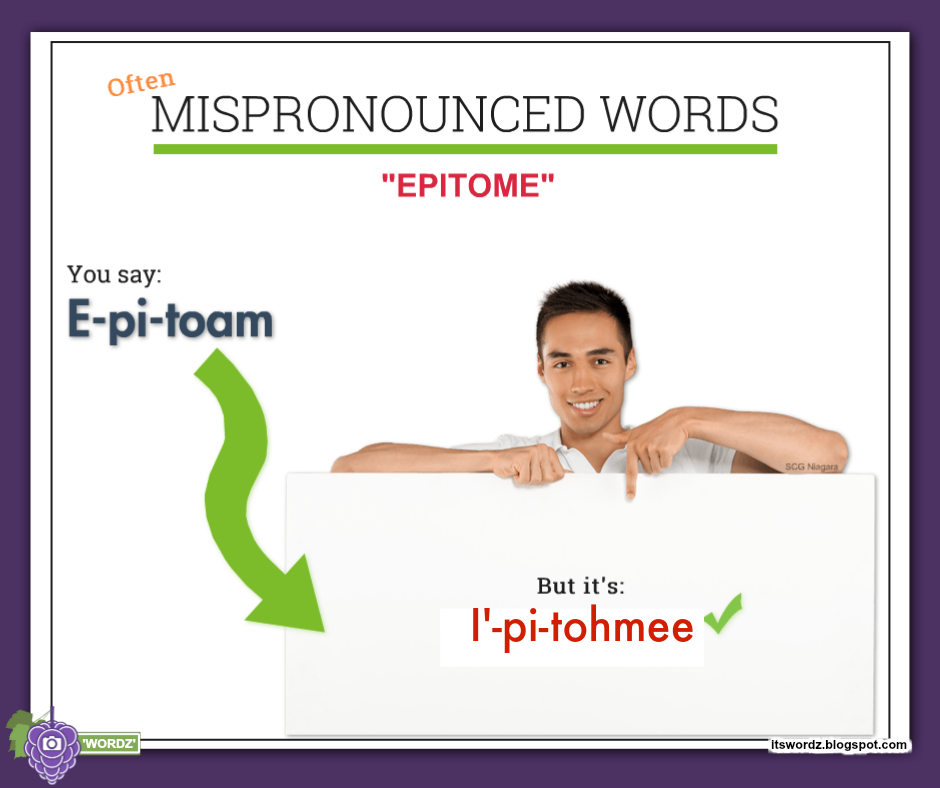 Often
MISPRONOUNCED WORDS

"EPITOME"

You say:
E-pi-toam

SCG Niagara

But it's:
I'-pi-tohmee

'WORDZ'

itswordz.blogspot.com